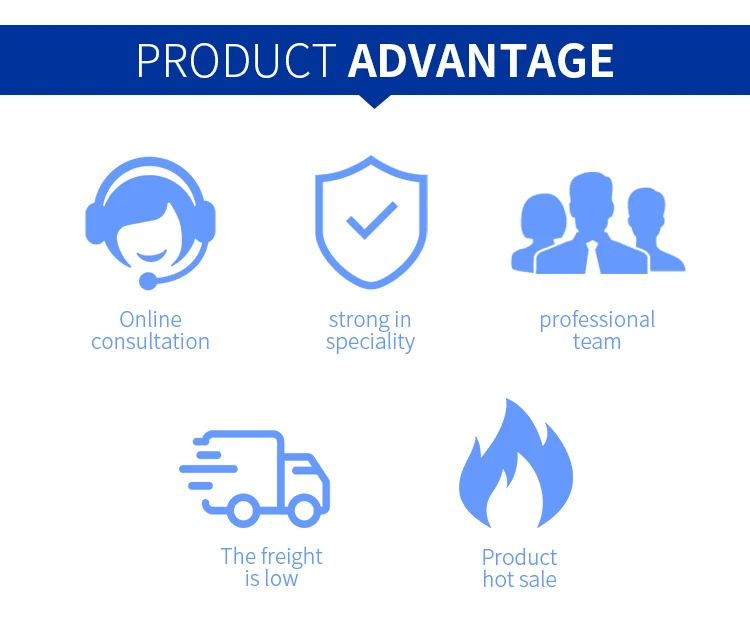 PRODUCT ADVANTAGE

Online consultation

strong in speciality

professional team

The freight is low

Product hot sale